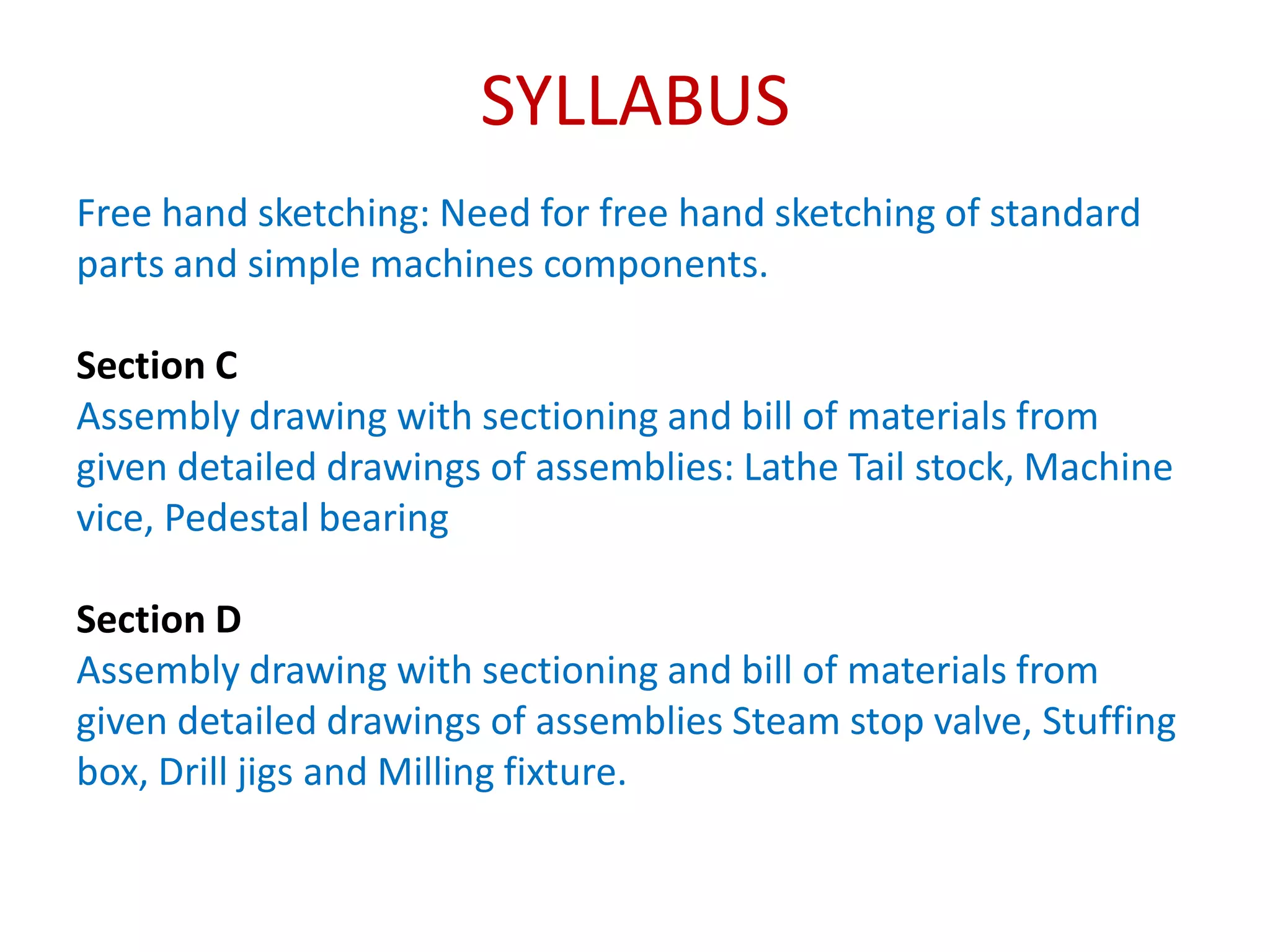 SYLLABUS

Free hand sketching: Need for free hand sketching of standard parts and simple machines components.

Section C
Assembly drawing with sectioning and bill of materials from given detailed drawings of assemblies: Lathe Tail stock, Machine vice, Pedestal bearing

Section D
Assembly drawing with sectioning and bill of materials from given detailed drawings of assemblies Steam stop valve, Stuffing box, Drill jigs and Milling fixture.